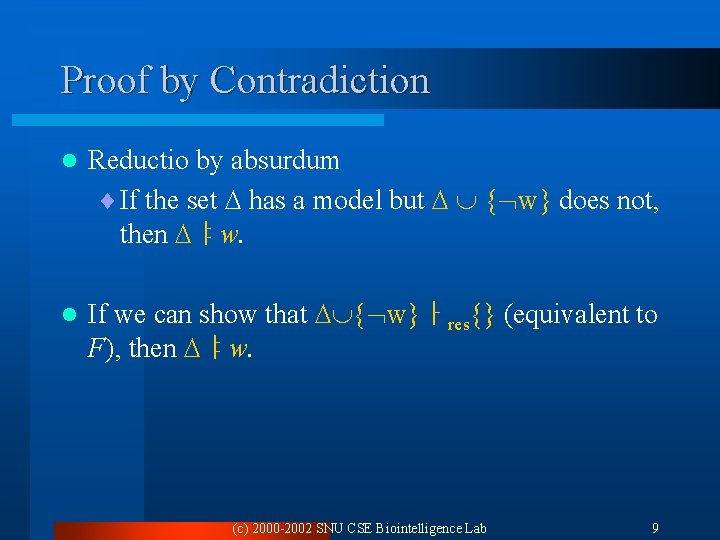 Proof by Contradiction

Reductio by absurdum

If the set $\Delta$ has a model but $\Delta \cup \{\neg w\}$ does not, then $\Delta \models w$.

If we can show that $\Delta \cup \{\neg w\} \vdash_{res} \{\}$ (equivalent to $F$), then $\Delta \models w$.

(c) 2000-2002 SNU CSE Biointelligence Lab

9